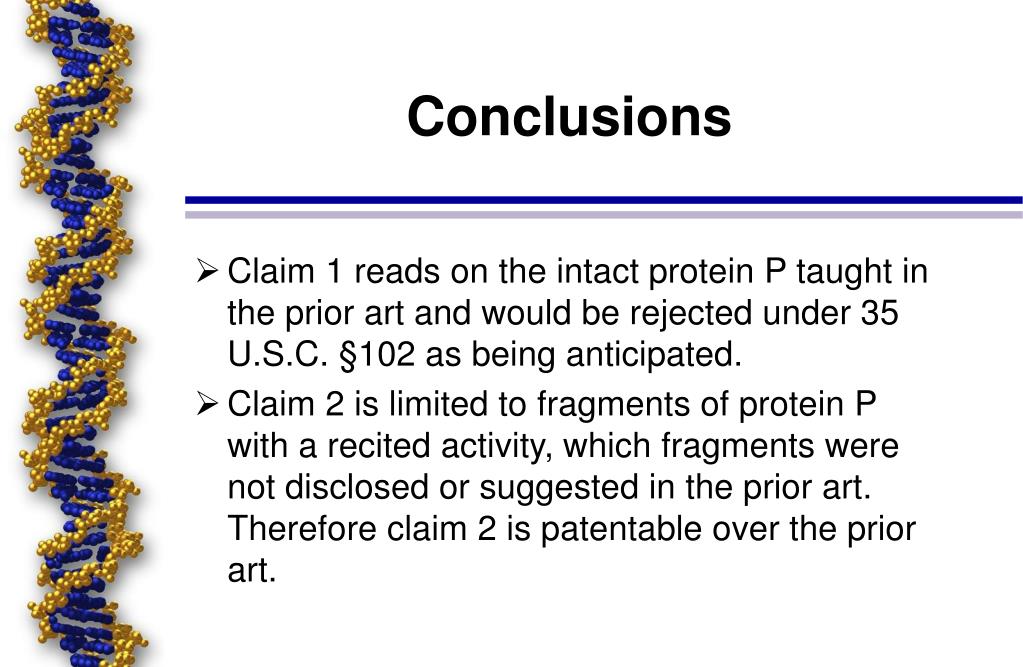 Conclusions

➢ Claim 1 reads on the intact protein P taught in the prior art and would be rejected under 35 U.S.C. §102 as being anticipated.

➢ Claim 2 is limited to fragments of protein P with a recited activity, which fragments were not disclosed or suggested in the prior art. Therefore claim 2 is patentable over the prior art.